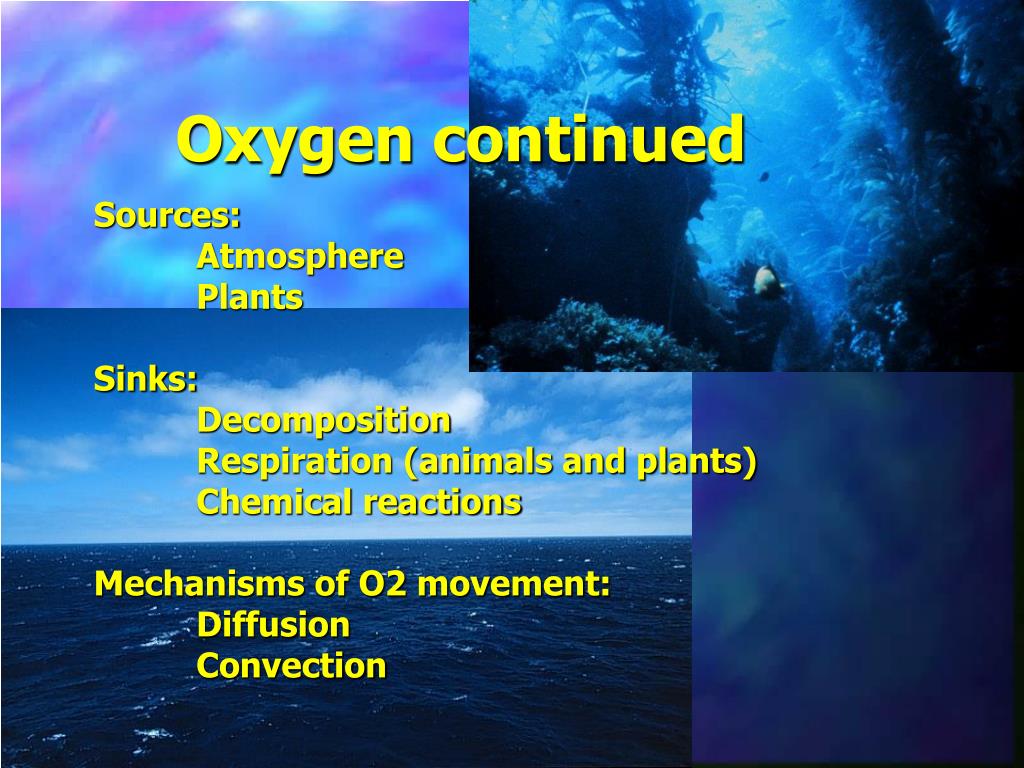 Oxygen continued

Sources:
Atmosphere
Plants

Sinks:
Decomposition
Respiration (animals and plants)
Chemical reactions

Mechanisms of O2 movement:
Diffusion
Convection